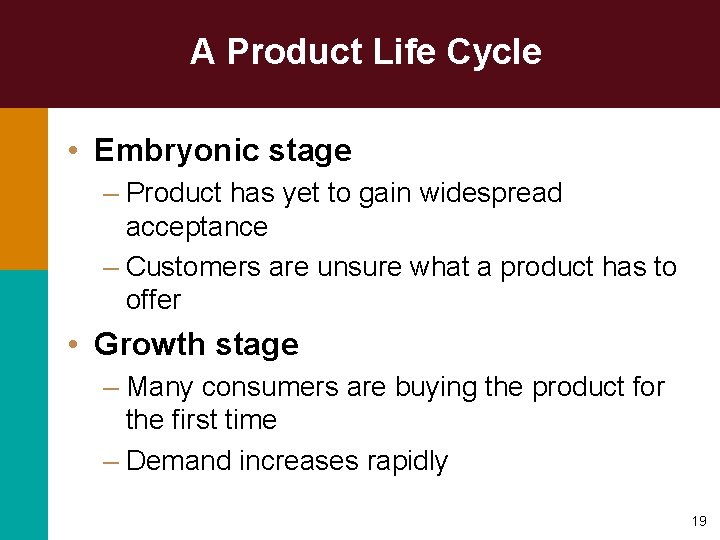 A Product Life Cycle

• Embryonic stage
– Product has yet to gain widespread acceptance
– Customers are unsure what a product has to offer

• Growth stage
– Many consumers are buying the product for the first time
– Demand increases rapidly

19